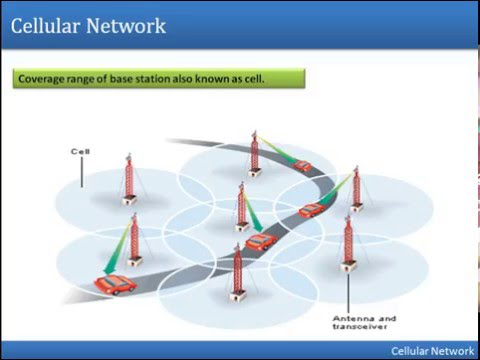 Cellular Network

Coverage range of base station also known as cell.

Cell

Antenna and transceiver

Cellular Network